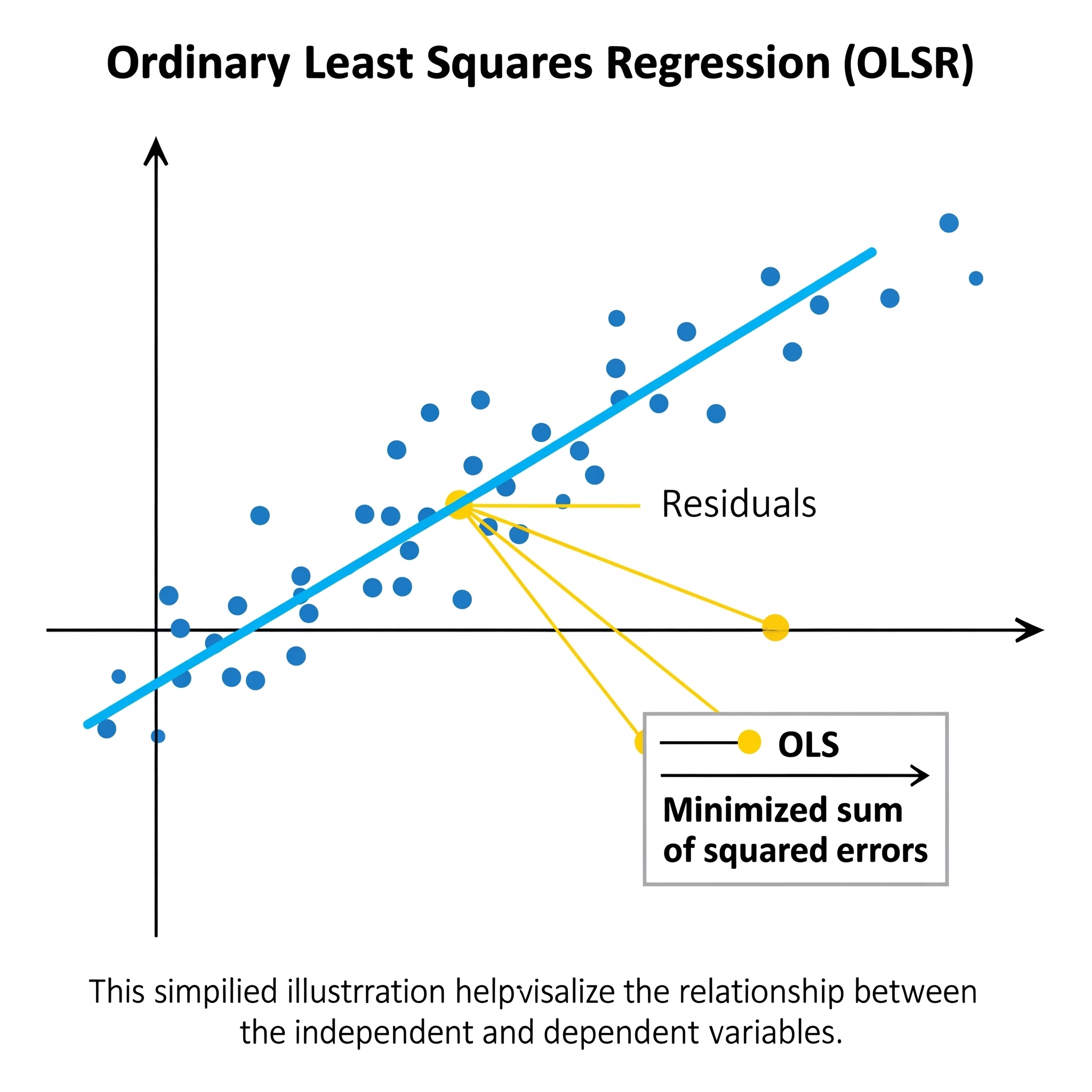 Ordinary Least Squares Regression (OLSR)

Residuals

OLS

Minimized sum of squared errors

This simpilied illustrration helpvisalize the relationship between the independent and dependent variables.